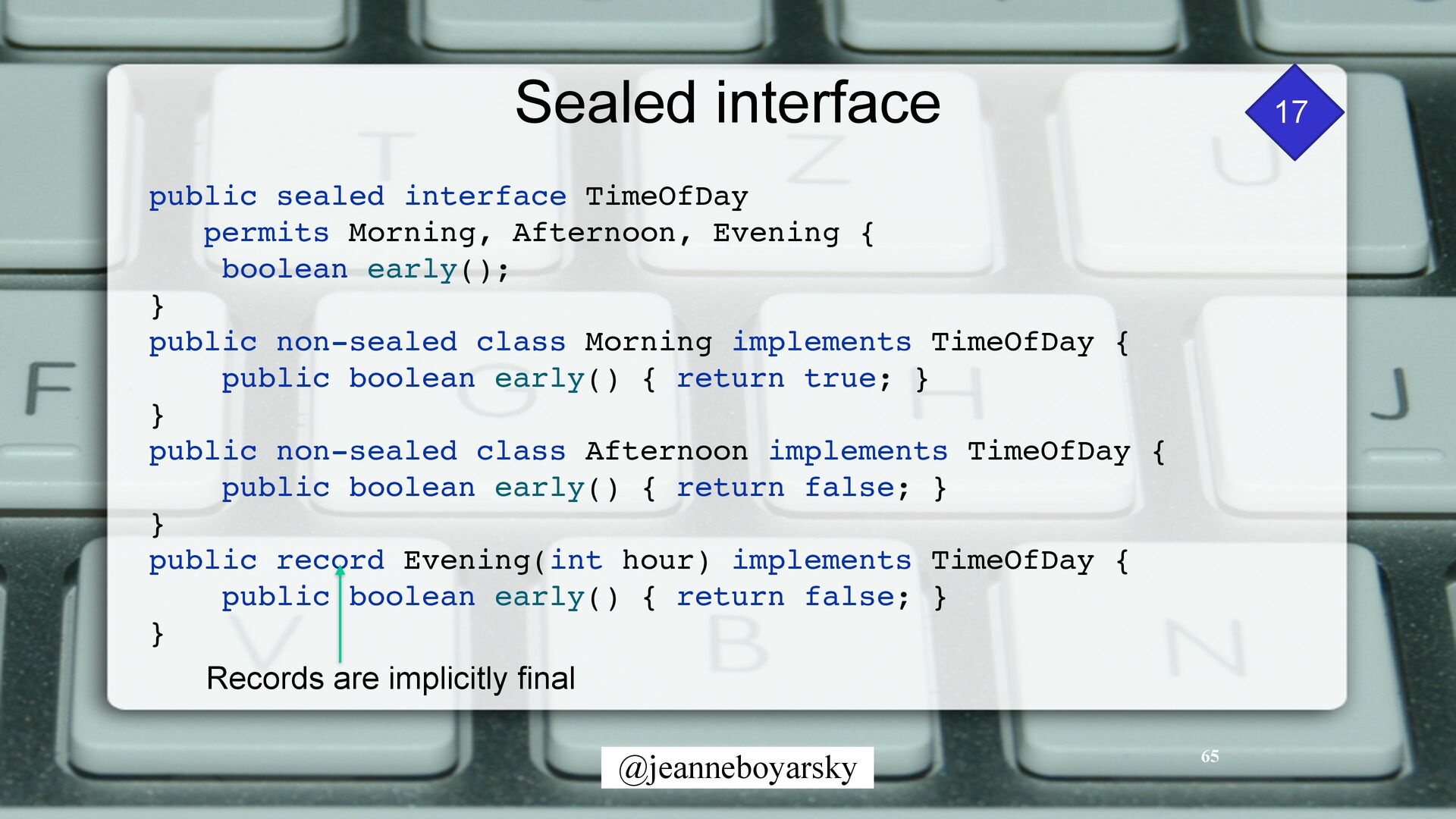 Sealed interface

17

public sealed interface TimeOfDay
   permits Morning, Afternoon, Evening {
    boolean early();
}
public non-sealed class Morning implements TimeOfDay {
    public boolean early() { return true; }
}
public non-sealed class Afternoon implements TimeOfDay {
    public boolean early() { return false; }
}
public record Evening(int hour) implements TimeOfDay {
    public boolean early() { return false; }
}

Records are implicitly final

@jeanneboyarsky

65